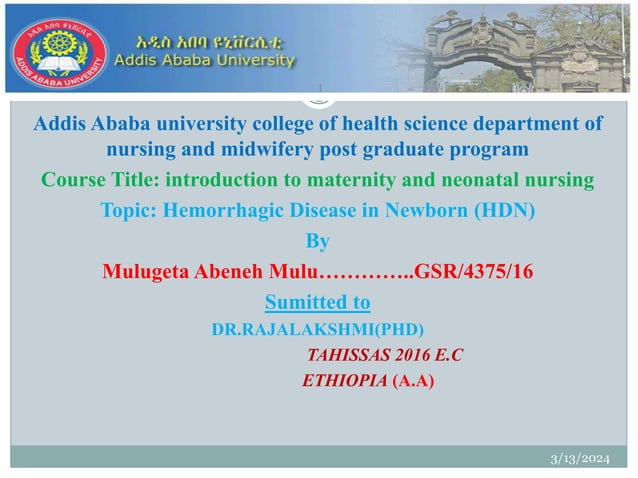 አዲስ አበባ ዩኒቨርሲቲ
ADDIS ABABA UNIVERSITY

አዲስ አበባ ዩኒቨርሲቲ
Addis Ababa University

Addis Ababa university college of health science department of nursing and midwifery post graduate program

Course Title: introduction to maternity and neonatal nursing

Topic: Hemorrhagic Disease in Newborn (HDN)

By

Mulugeta Abeneh Mulu…………..GSR/4375/16

Sumitted to

DR.RAJALAKSHMI(PHD)

TAHISSAS 2016 E.C

ETHIOPIA (A.A)

3/13/2024